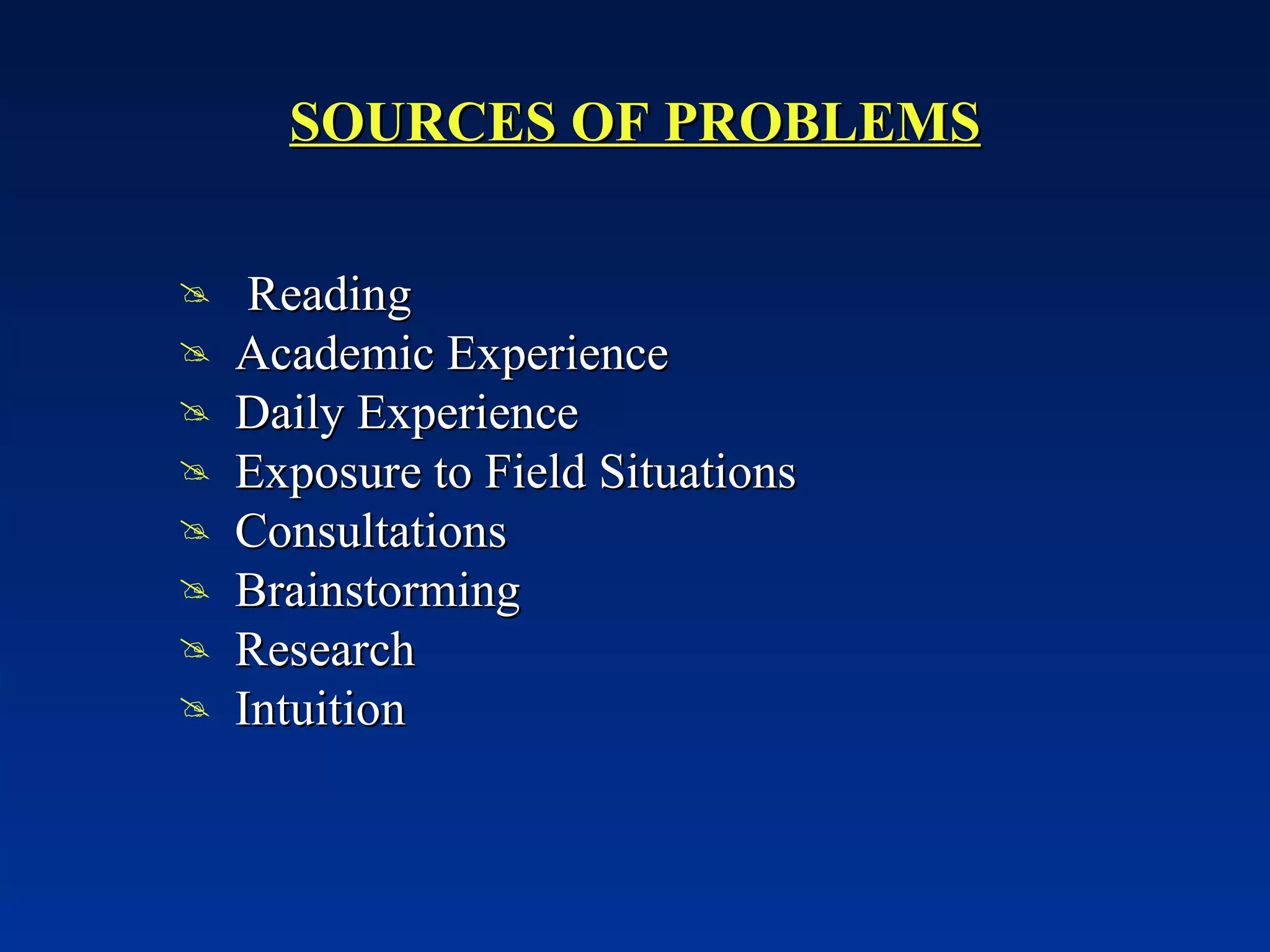 SOURCES OF PROBLEMS

- Reading
- Academic Experience
- Daily Experience
- Exposure to Field Situations
- Consultations
- Brainstorming
- Research
- Intuition